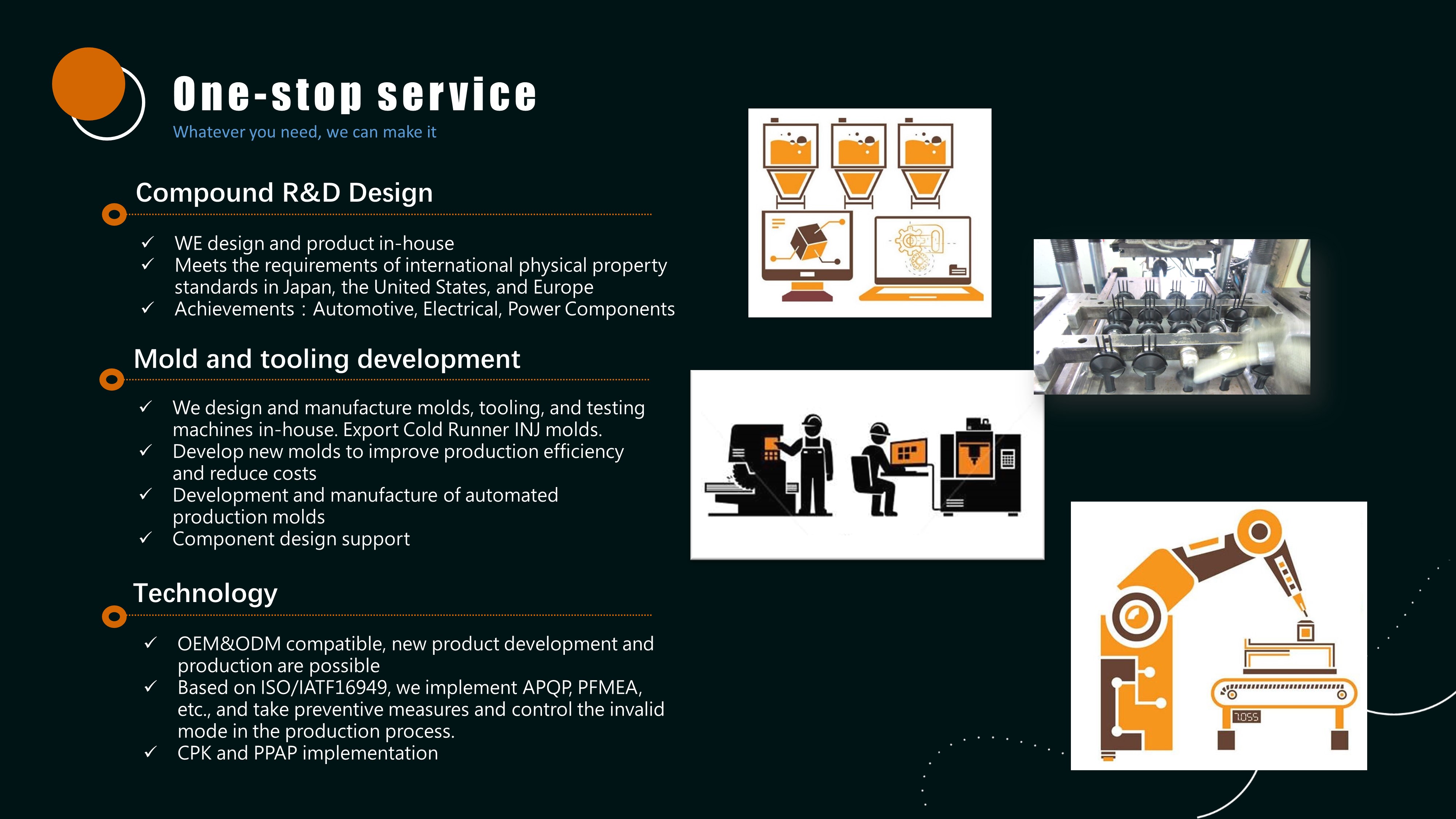 One-stop service
Whatever you need, we can make it

Compound R&D Design

✓ WE design and product in-house
✓ Meets the requirements of international physical property standards in Japan, the United States, and Europe
✓ Achievements：Automotive, Electrical, Power Components

Mold and tooling development

✓ We design and manufacture molds, tooling, and testing machines in-house. Export Cold Runner INJ molds.
✓ Develop new molds to improve production efficiency and reduce costs
✓ Development and manufacture of automated production molds
✓ Component design support

Technology

✓ OEM&ODM compatible, new product development and production are possible
✓ Based on ISO/IATF16949, we implement APQP, PFMEA, etc., and take preventive measures and control the invalid mode in the production process.
✓ CPK and PPAP implementation

7.055